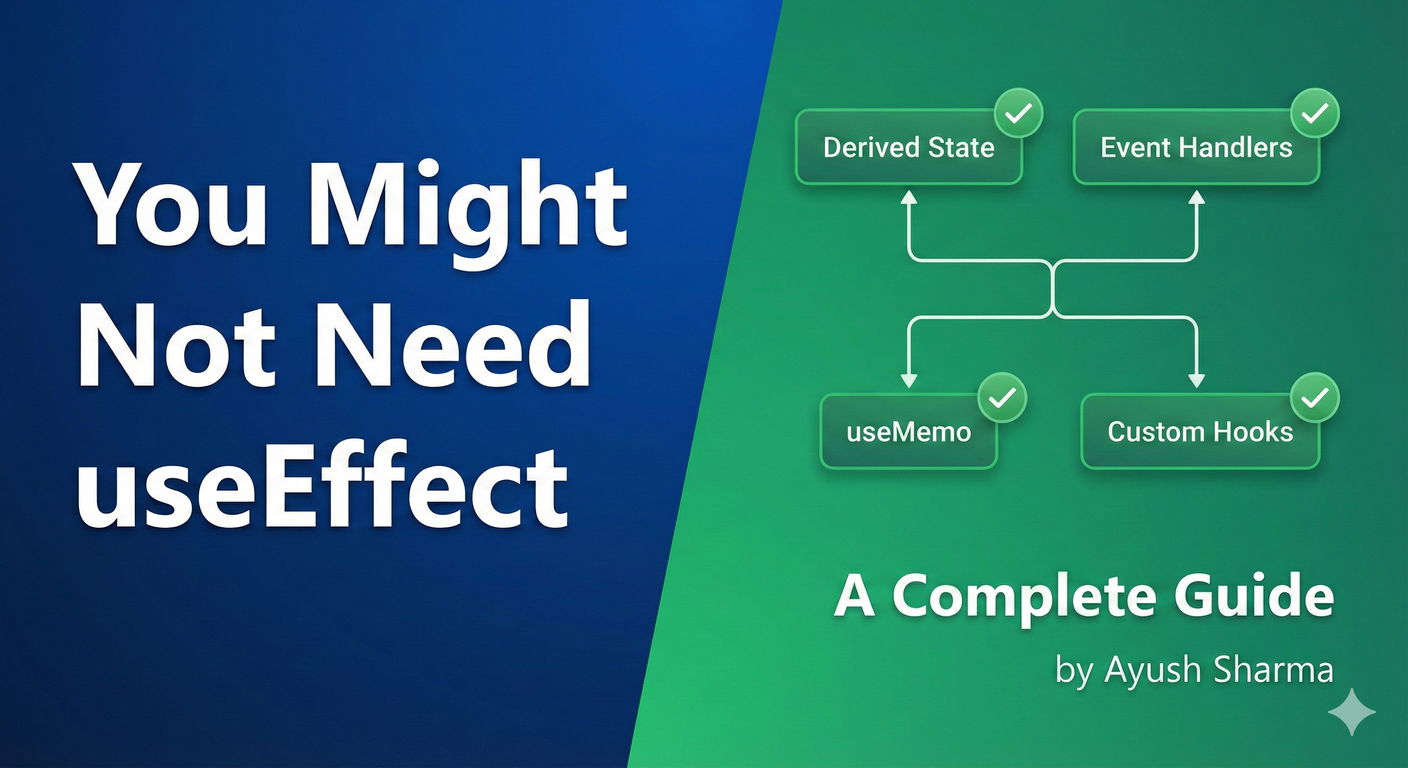 You Might Not Need useEffect

Derived State

Event Handlers

useMemo

Custom Hooks

A Complete Guide

by Ayush Sharma